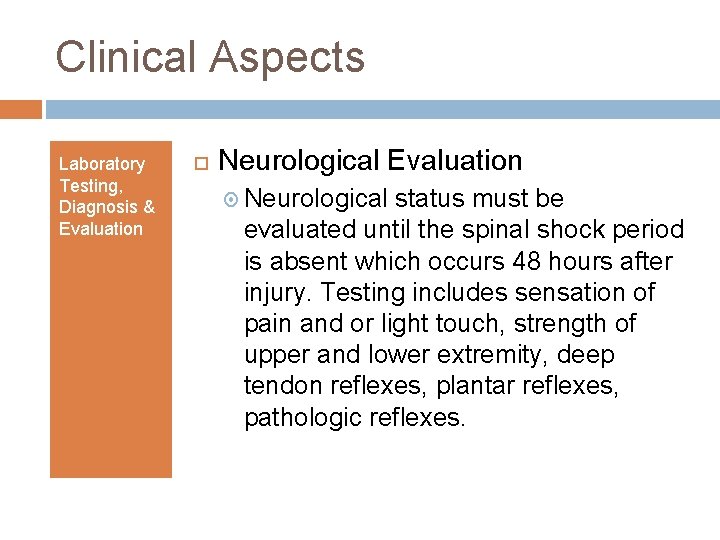 Clinical Aspects

Laboratory Testing, Diagnosis & Evaluation

Neurological Evaluation

Neurological status must be evaluated until the spinal shock period is absent which occurs 48 hours after injury. Testing includes sensation of pain and or light touch, strength of upper and lower extremity, deep tendon reflexes, plantar reflexes, pathologic reflexes.